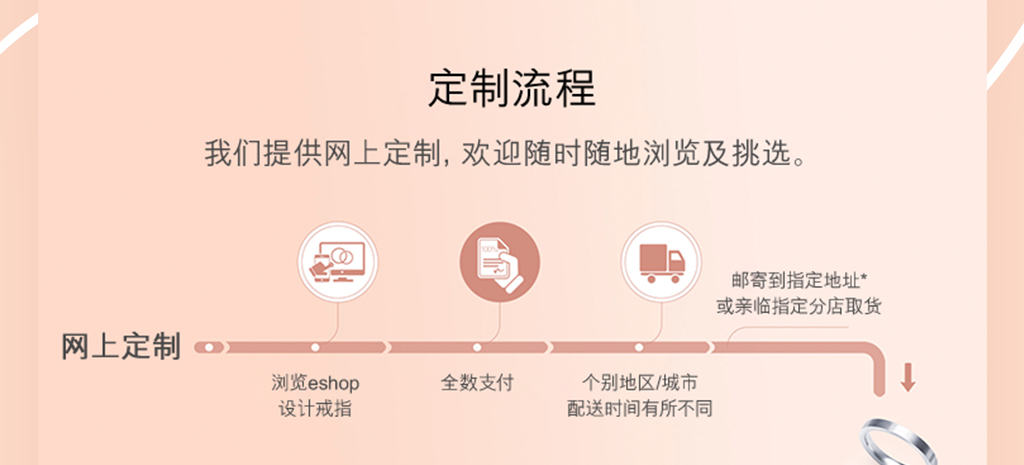 定制流程

我们提供网上定制，欢迎随时随地浏览及挑选。

网上定制

浏览eshop
设计戒指

全数支付

个别地区/城市
配送时间有所不同

邮寄到指定地址*
或亲临指定分店取货